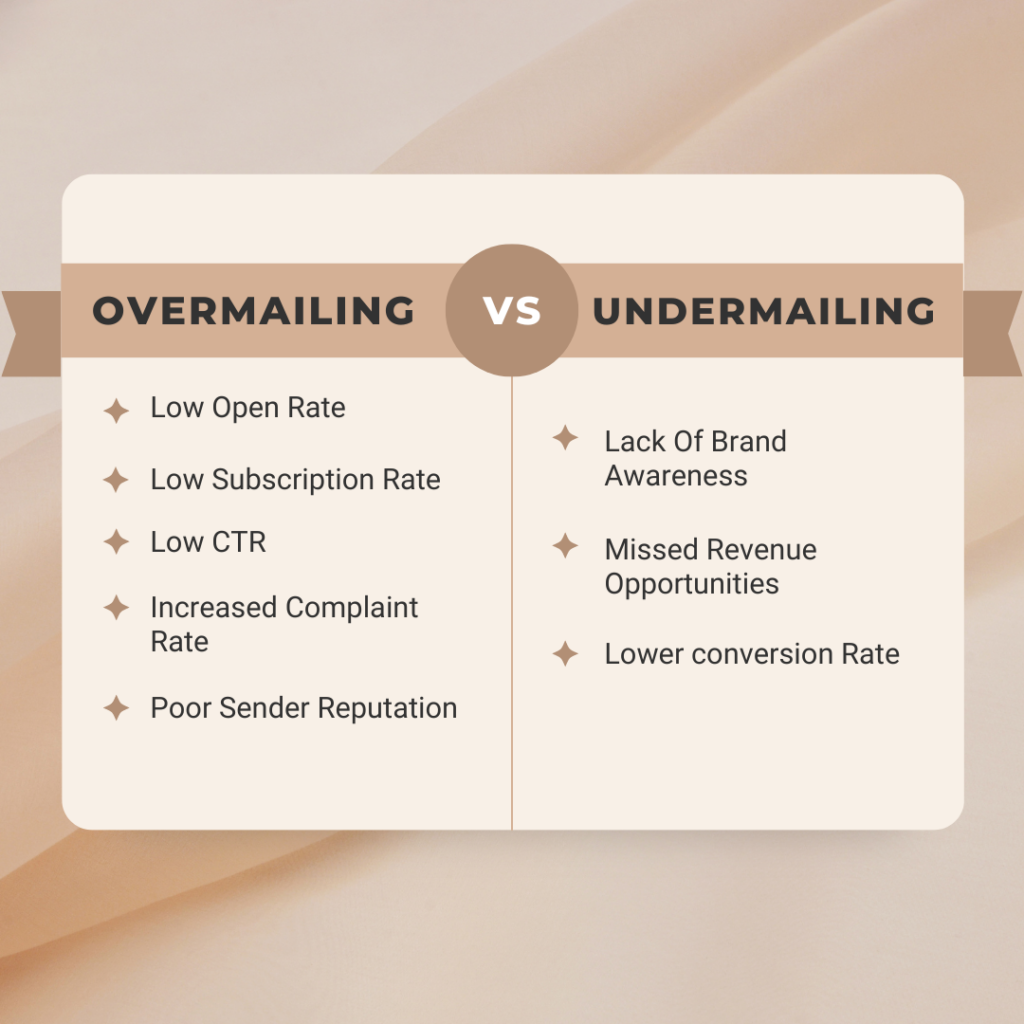 OVERMAILING VS UNDERMAILING

Low Open Rate

Low Subscription Rate

Low CTR

Increased Complaint Rate

Poor Sender Reputation

Lack Of Brand Awareness

Missed Revenue Opportunities

Lower conversion Rate